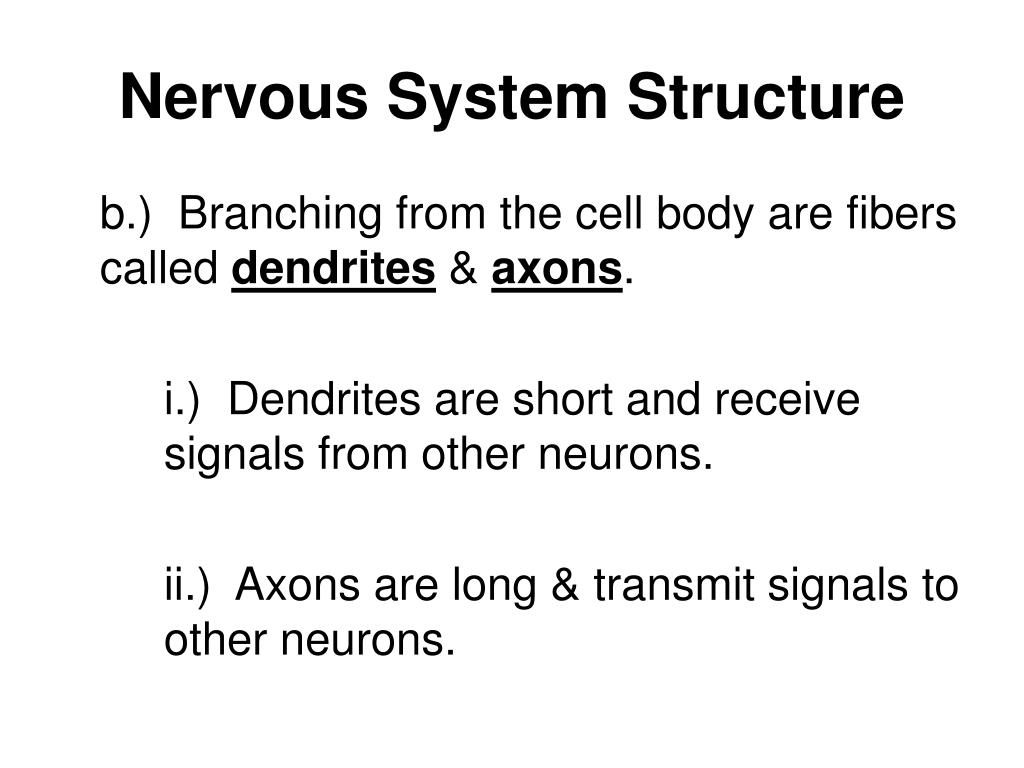 Nervous System Structure

b.) Branching from the cell body are fibers called dendrites & axons.

i.) Dendrites are short and receive signals from other neurons.

ii.) Axons are long & transmit signals to other neurons.